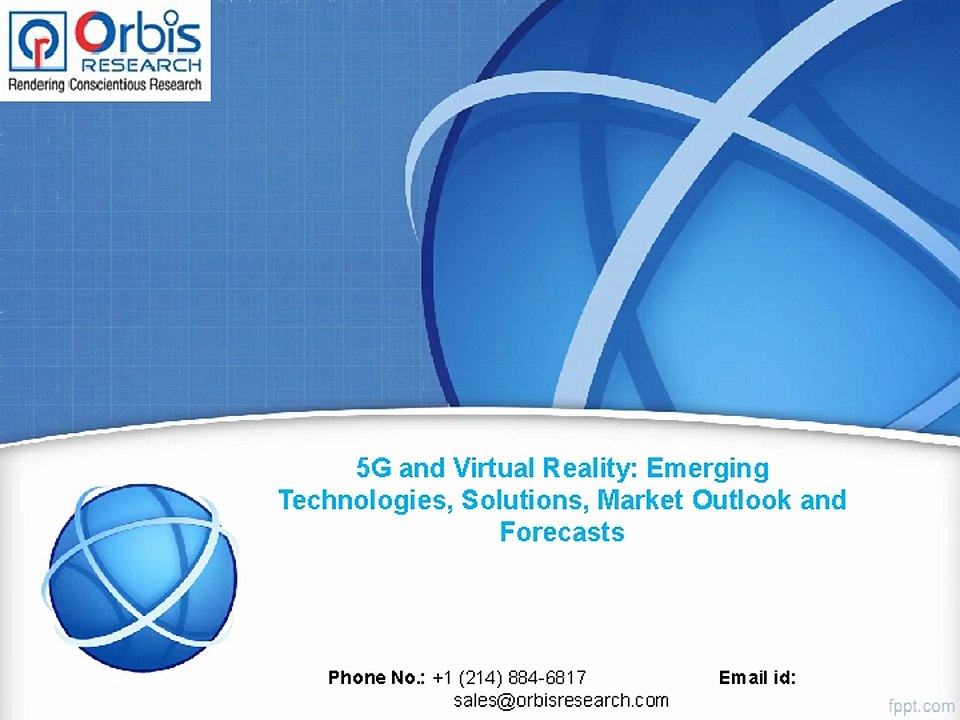 Orbis RESEARCH
Rendering Conscientious Research

5G and Virtual Reality: Emerging Technologies, Solutions, Market Outlook and Forecasts

Phone No.: +1 (214) 884-6817 Email id: sales@orbisresearch.com

fppt.com